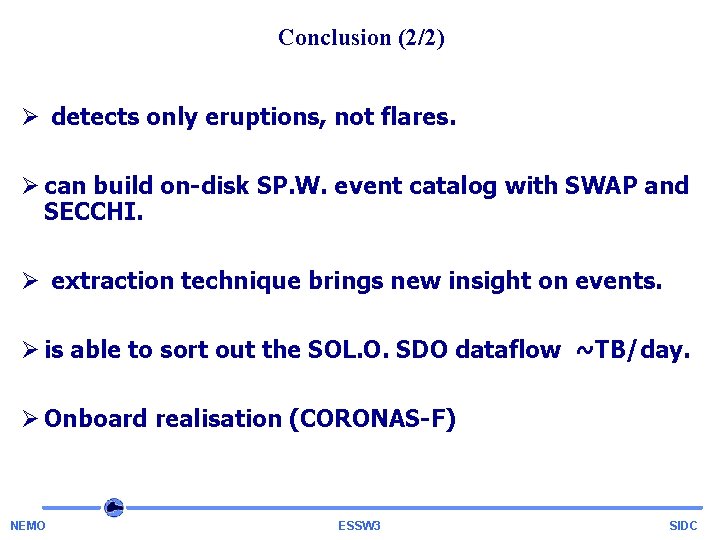 Conclusion (2/2)

➢ detects only eruptions, not flares.

➢ can build on-disk SP.W. event catalog with SWAP and SECCHI.

➢ extraction technique brings new insight on events.

➢ is able to sort out the SOL.O. SDO dataflow ~TB/day.

➢ Onboard realisation (CORONAS-F)

NEMO

ESSW3

SIDC